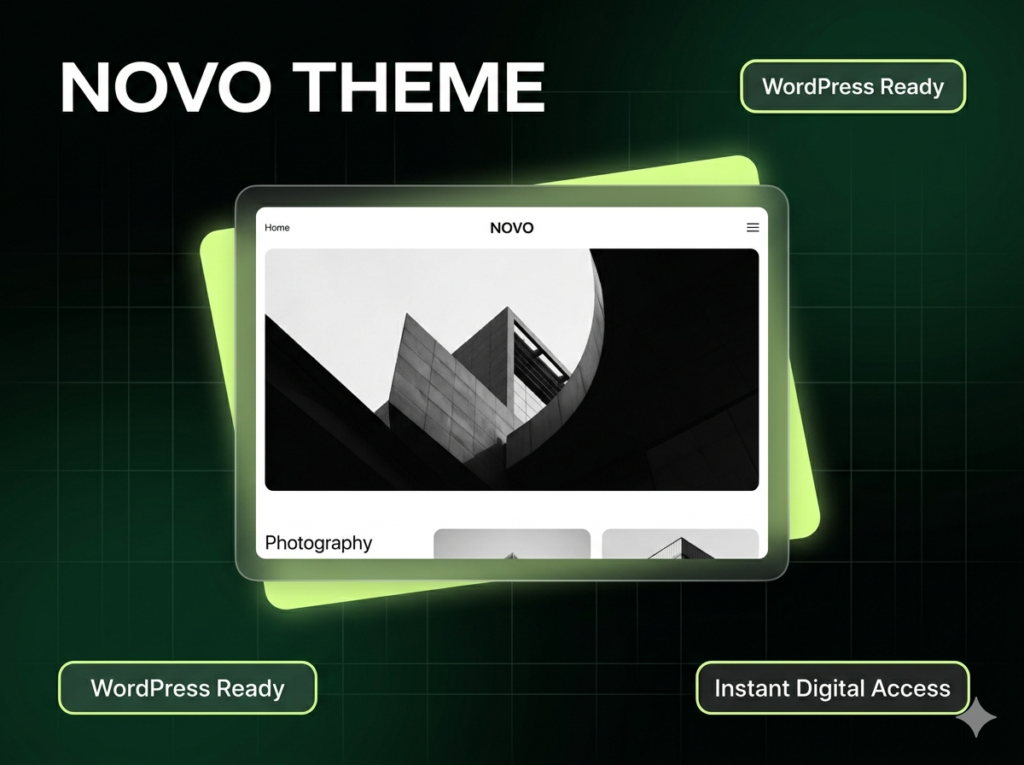 NOVO THEME

WordPress Ready

Home

NOVO

Photography

WordPress Ready

Instant Digital Access